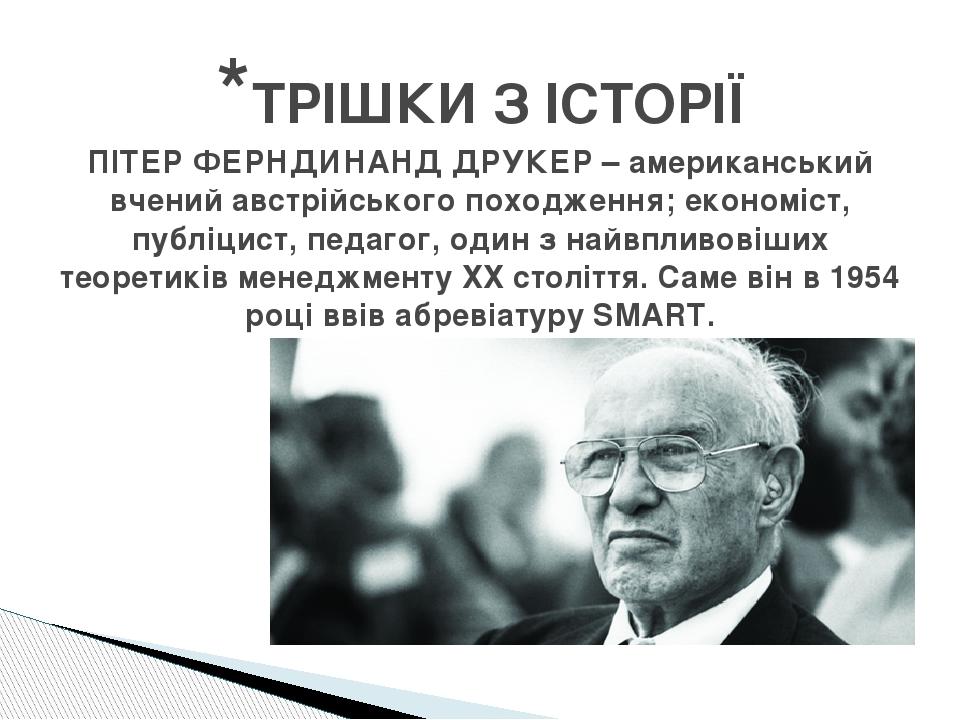 *ТРІШКИ З ІСТОРІЇ

ПІТЕР ФЕРНДИНАНД ДРУКЕР – американський вчений австрійського походження; економіст, публіцист, педагог, один з найвпливовіших теоретиків менеджменту XX століття. Саме він в 1954 році ввів абревіатуру SMART.